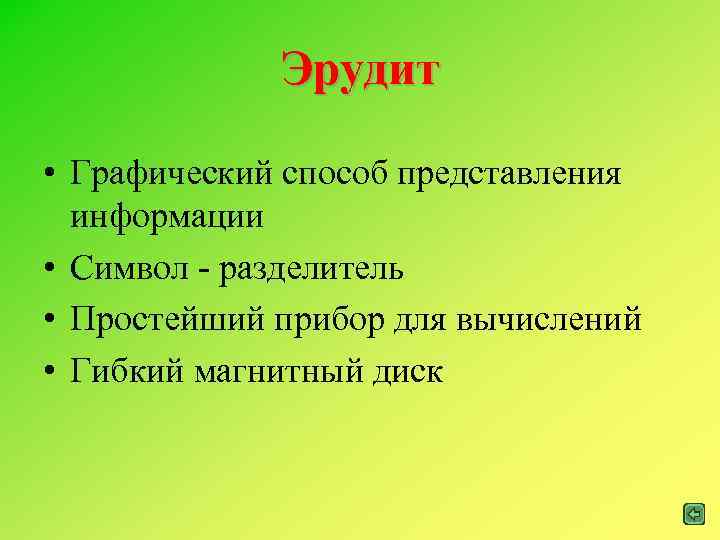 Эрудит

• Графический способ представления информации
• Символ - разделитель
• Простейший прибор для вычислений
• Гибкий магнитный диск